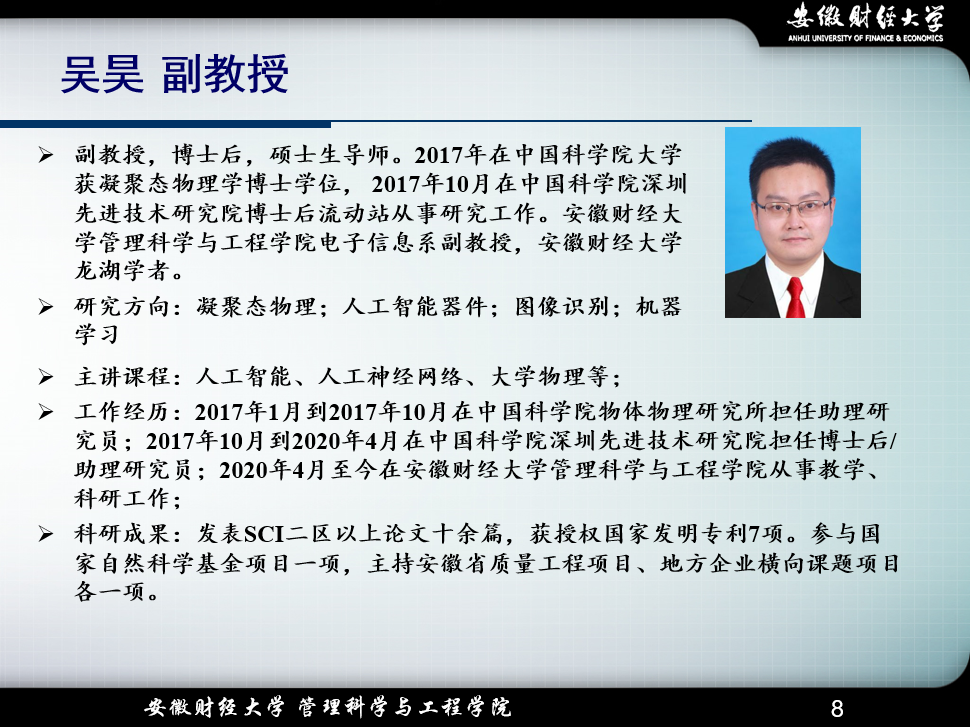 安徽财经大学
ANHUI UNIVERSITY OF FINANCE & ECONOMICS

吴昊 副教授

➢ 副教授，博士后，硕士生导师。2017年在中国科学院大学获凝聚态物理学博士学位， 2017年10月在中国科学院深圳先进技术研究院博士后流动站从事研究工作。安徽财经大学管理科学与工程学院电子信息系副教授，安徽财经大学龙湖学者。

➢ 研究方向：凝聚态物理；人工智能器件；图像识别；机器学习

➢ 主讲课程：人工智能、人工神经网络、大学物理等；

➢ 工作经历：2017年1月到2017年10月在中国科学院物体物理研究所担任助理研究员；2017年10月到2020年4月在中国科学院深圳先进技术研究院担任博士后/助理研究员；2020年4月至今在安徽财经大学管理科学与工程学院从事教学、科研工作；

➢ 科研成果：发表SCI二区以上论文十余篇，获授权国家发明专利7项。参与国家自然科学基金项目一项，主持安徽省质量工程项目、地方企业横向课题项目各一项。

安徽财经大学 管理科学与工程学院

8